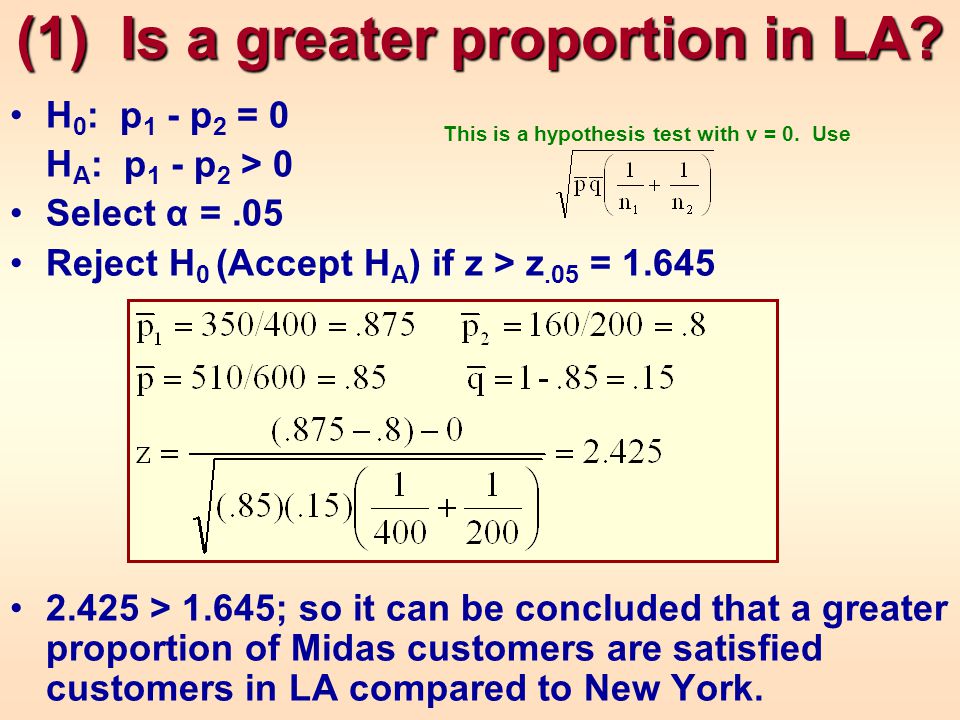 (1) Is a greater proportion in LA?

• $H_0$: $p_1 - p_2 = 0$
$H_A$: $p_1 - p_2 > 0$

This is a hypothesis test with v = 0. Use $\sqrt{\overline{p}\,\overline{q}\left(\frac{1}{n_1}+\frac{1}{n_2}\right)}$

• Select α = .05

• Reject $H_0$ (Accept $H_A$) if $z > z_{.05} = 1.645$

$\overline{p}_1 = 350/400 = .875$ $\overline{p}_2 = 160/200 = .8$

$\overline{p} = 510/600 = .85$ $\overline{q} = 1 - .85 = .15$

$z = \frac{(.875 - .8) - 0}{\sqrt{(.85)(.15)\left(\frac{1}{400}+\frac{1}{200}\right)}} = 2.425$

• 2.425 > 1.645; so it can be concluded that a greater proportion of Midas customers are satisfied customers in LA compared to New York.